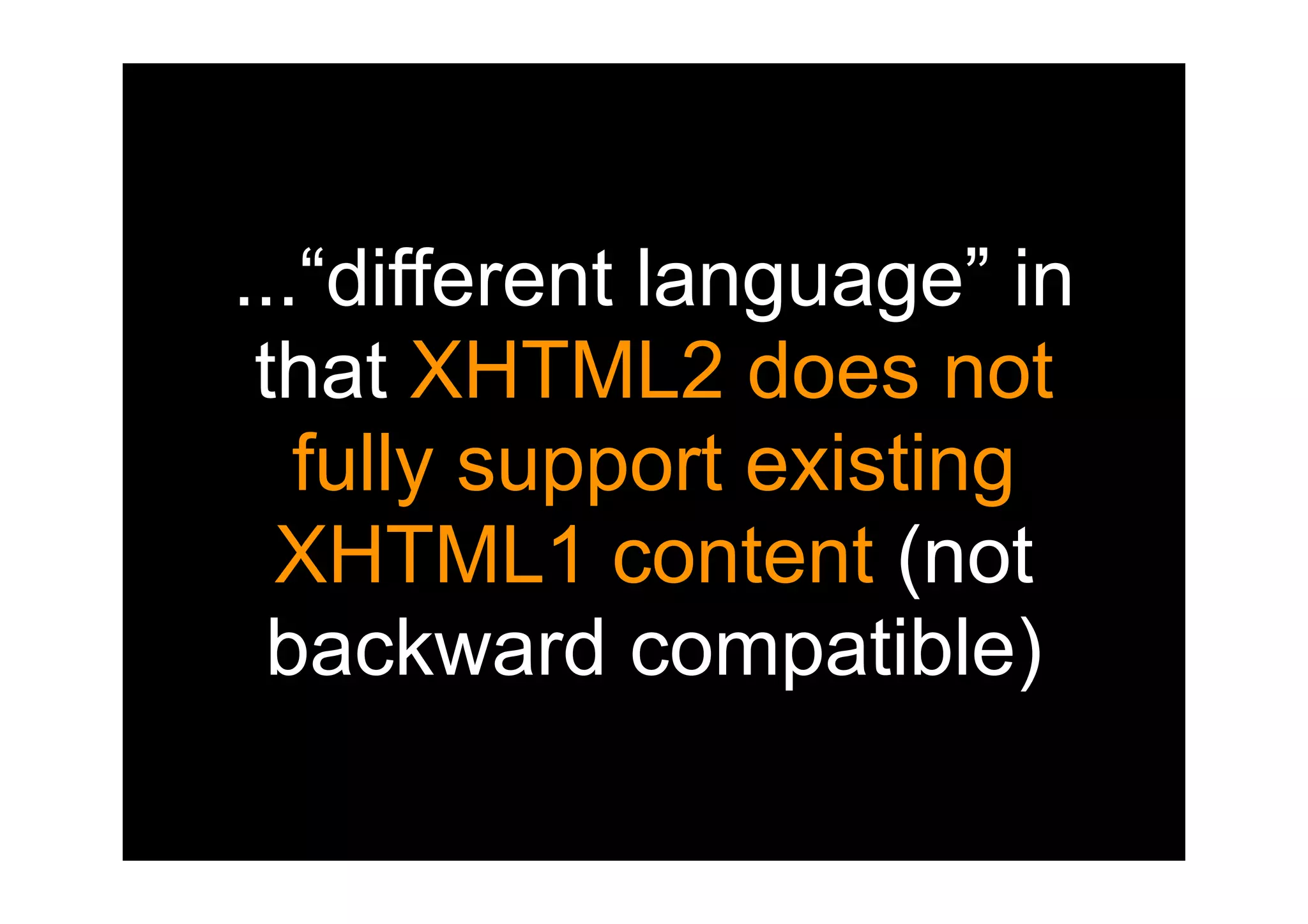 ...“different language” in that XHTML2 does not fully support existing XHTML1 content (not backward compatible)